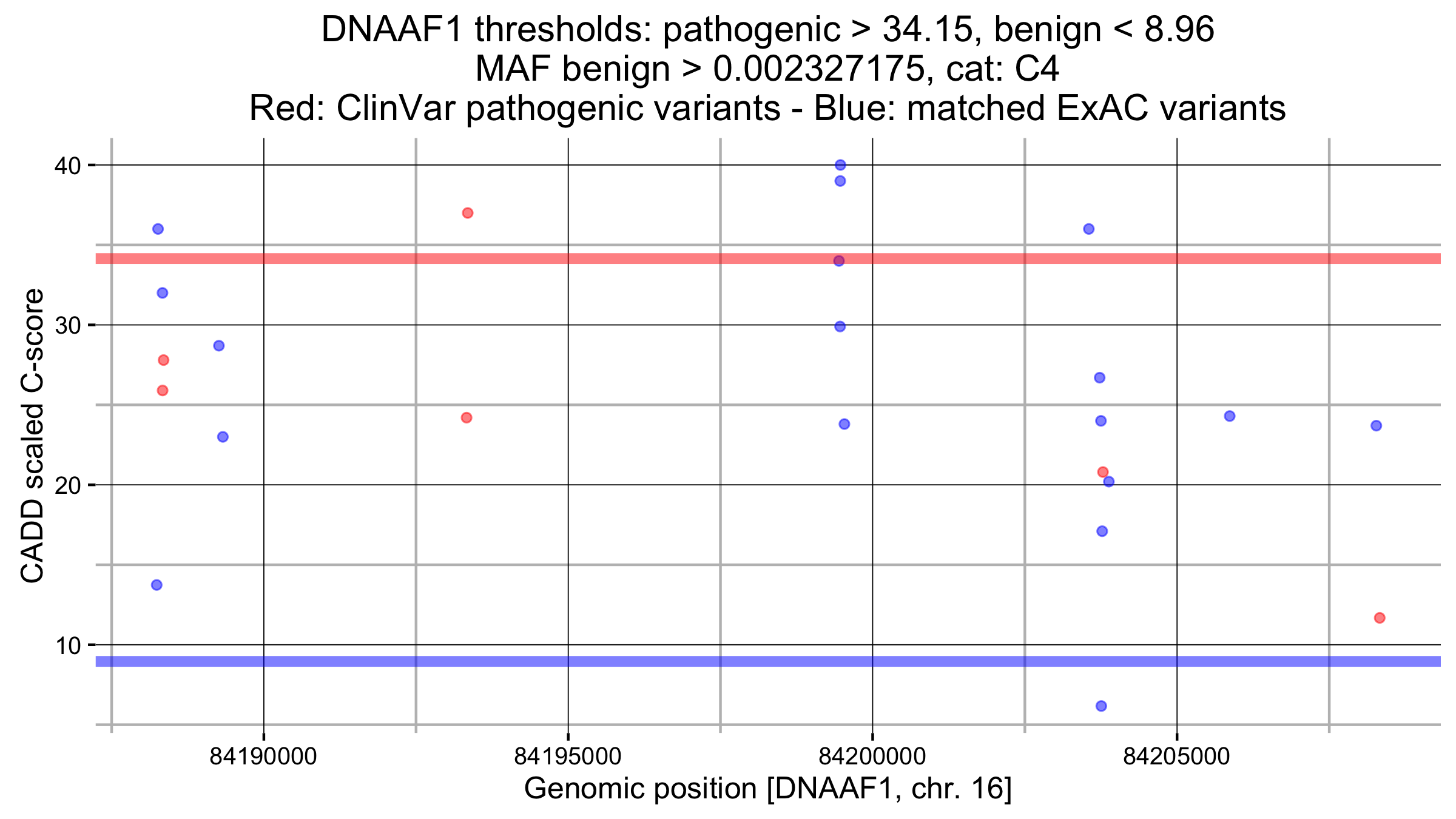 DNAAF1 thresholds: pathogenic > 34.15, benign < 8.96
MAF benign > 0.002327175, cat: C4
Red: ClinVar pathogenic variants - Blue: matched ExAC variants

CADD scaled C-score

40
30
20
10

84190000
84195000
84200000
84205000

Genomic position [DNAAF1, chr. 16]